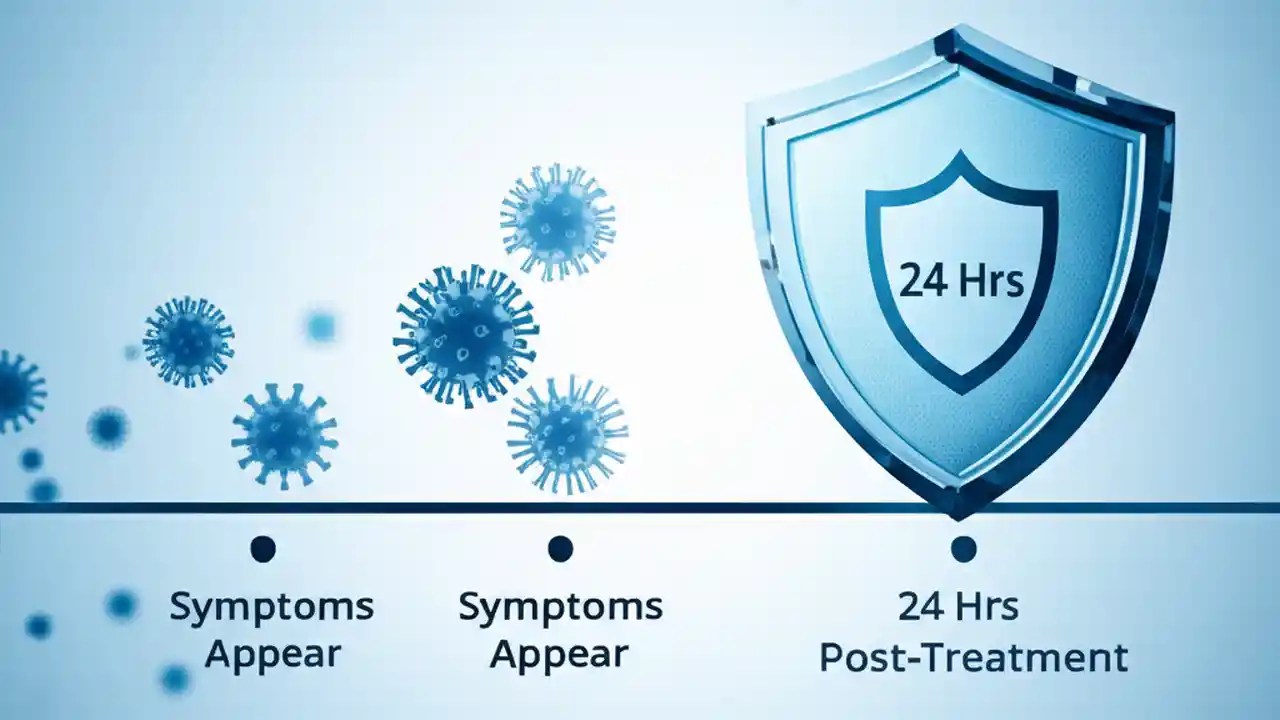 24 Hrs

Symptoms Appear

Symptoms Appear

24 Hrs Post-Treatment